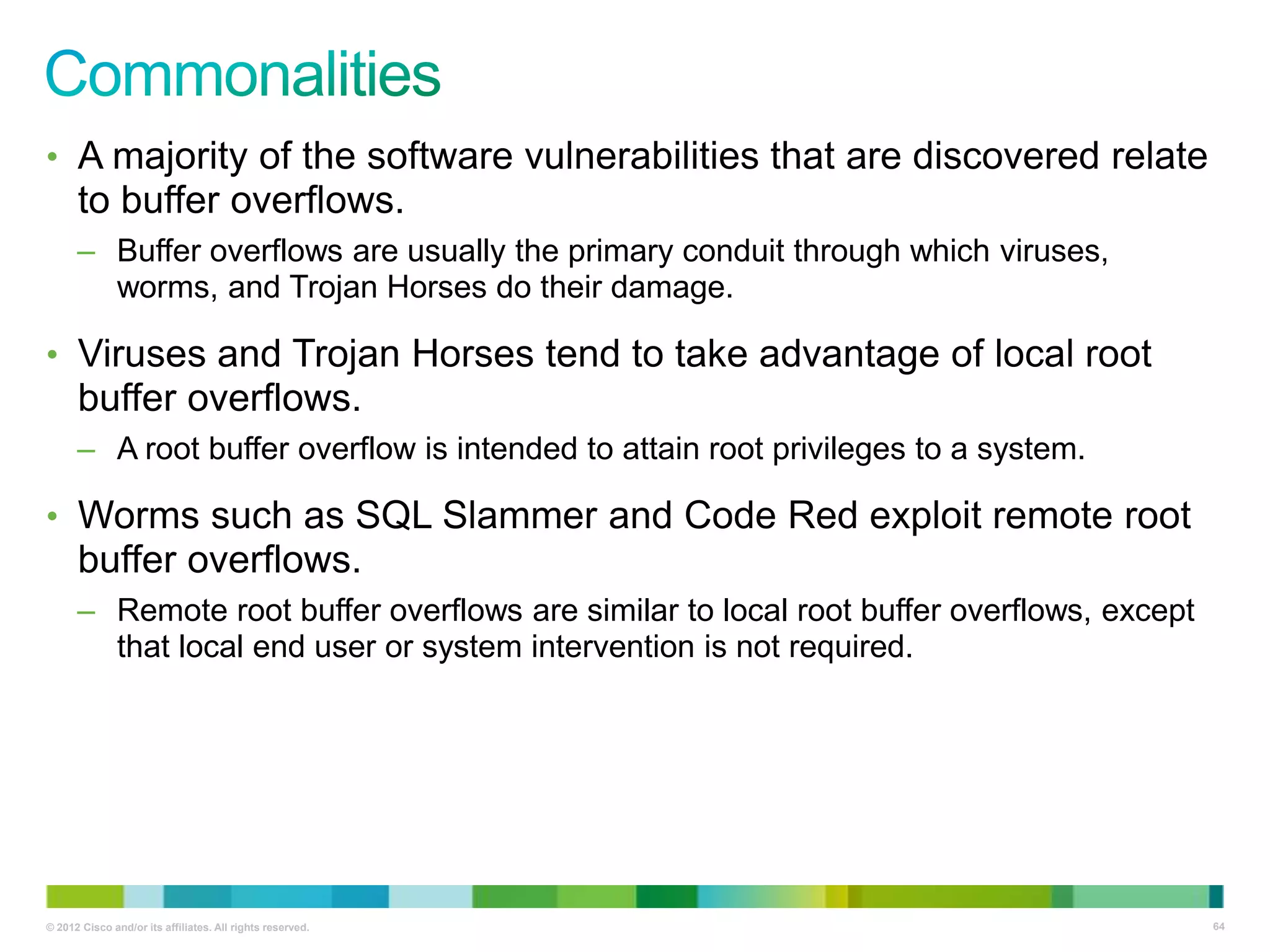 Commonalities

• A majority of the software vulnerabilities that are discovered relate to buffer overflows.

– Buffer overflows are usually the primary conduit through which viruses, worms, and Trojan Horses do their damage.

• Viruses and Trojan Horses tend to take advantage of local root buffer overflows.

– A root buffer overflow is intended to attain root privileges to a system.

• Worms such as SQL Slammer and Code Red exploit remote root buffer overflows.

– Remote root buffer overflows are similar to local root buffer overflows, except that local end user or system intervention is not required.

© 2012 Cisco and/or its affiliates. All rights reserved.

64